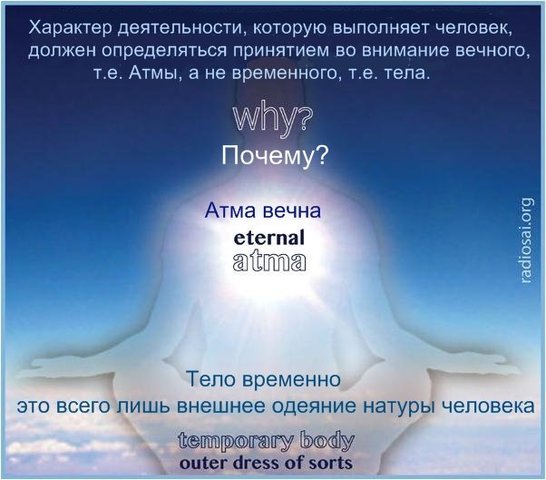 Характер деятельности, которую выполняет человек, должен определяться принятием во внимание вечного, т.е. Атмы, а не временного, т.е. тела.

why?
Почему?

Атма вечна
eternal
atma

radiosai.org

Тело временно
это всего лишь внешнее одеяние натуры человека
temporary body
outer dress of sorts